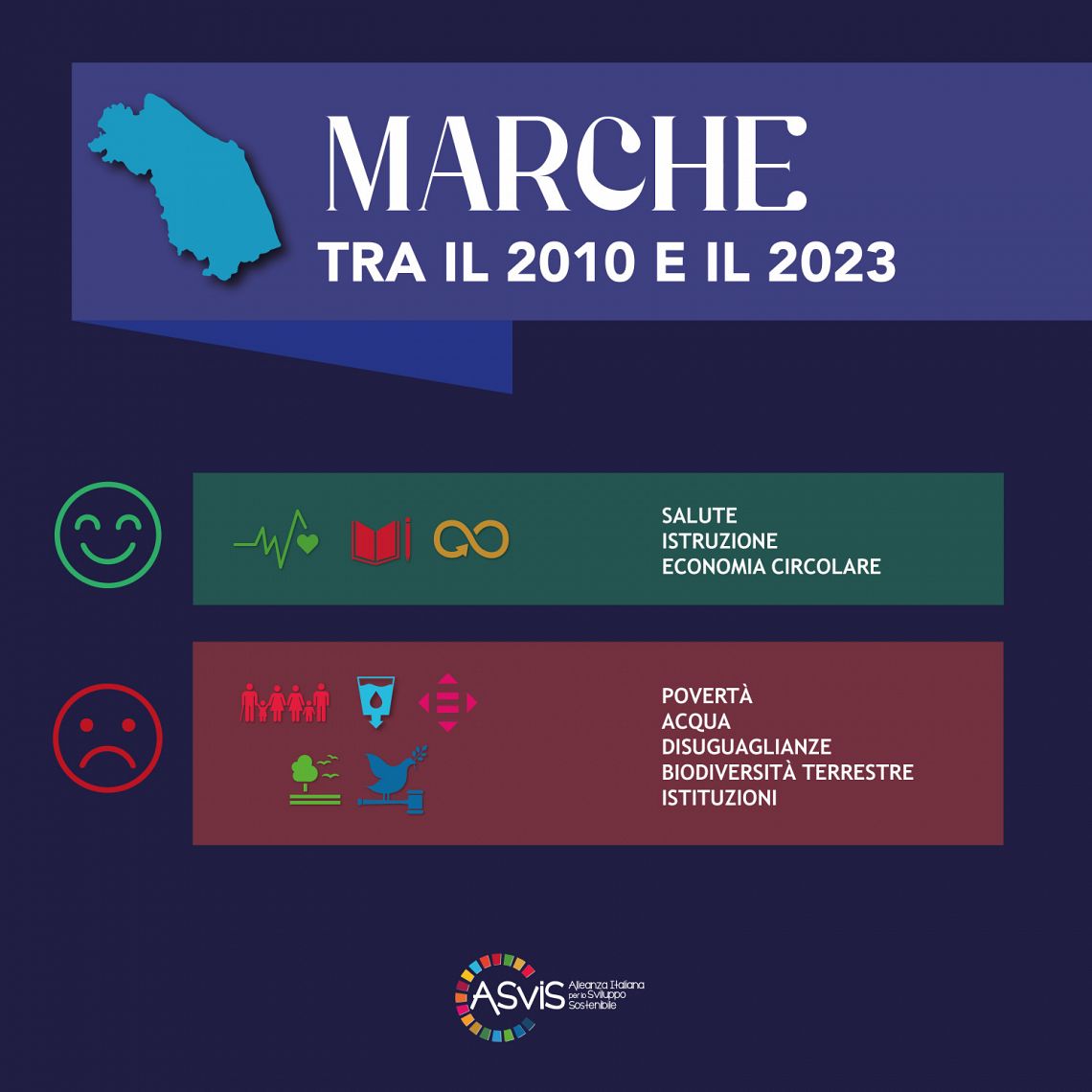 MARCHE
TRA IL 2010 E IL 2023

SALUTE
ISTRUZIONE
ECONOMIA CIRCOLARE

POVERTÀ
ACQUA
DISUGUAGLIANZE
BIODIVERSITÀ TERRESTRE
ISTITUZIONI

ASviS Alleanza Italiana per lo Sviluppo Sostenibile